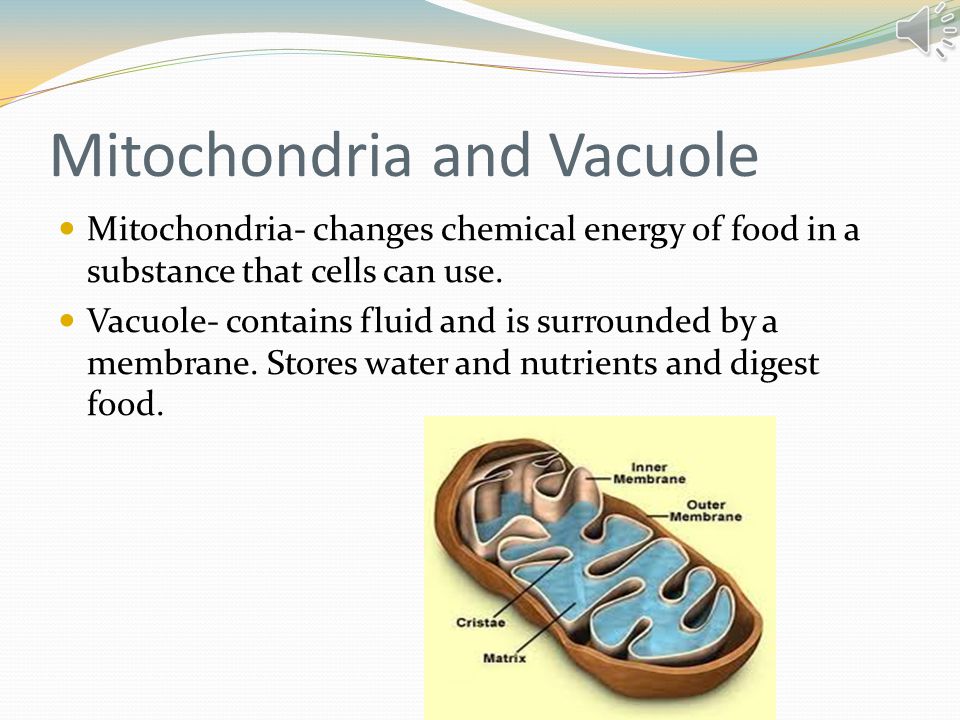 Mitochondria and Vacuole

Mitochondria- changes chemical energy of food in a substance that cells can use.

Vacuole- contains fluid and is surrounded by a membrane. Stores water and nutrients and digest food.

Inner Membrane
Outer Membrane
Cristae
Matrix